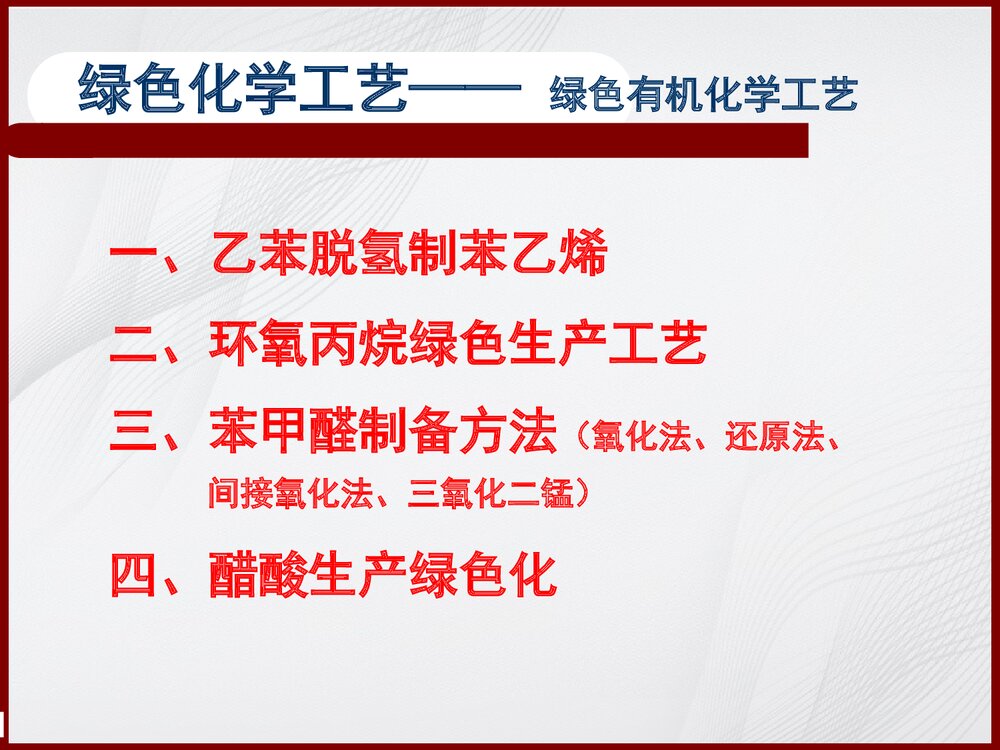 绿色化学工艺—— 绿色有机化学工艺

一、乙苯脱氢制苯乙烯

二、环氧丙烷绿色生产工艺

三、苯甲醛制备方法（氧化法、还原法、间接氧化法、三氧化二锰）

四、醋酸生产绿色化